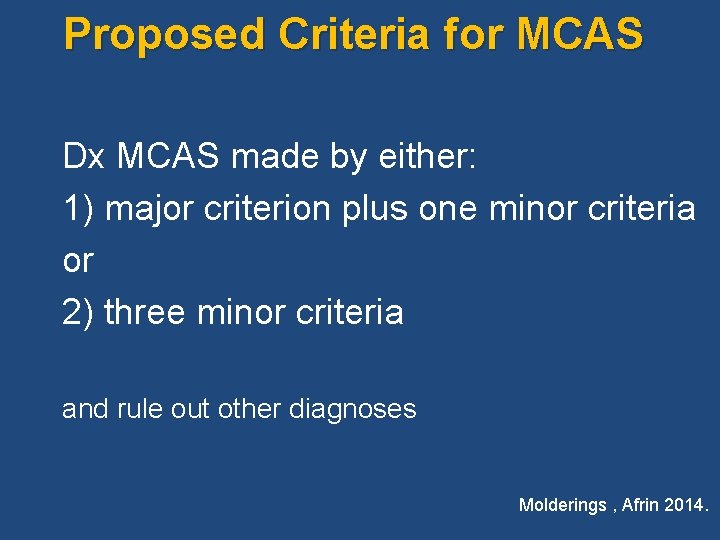 Proposed Criteria for MCAS

Dx MCAS made by either:
1) major criterion plus one minor criteria
or
2) three minor criteria

and rule out other diagnoses

Molderings , Afrin 2014.